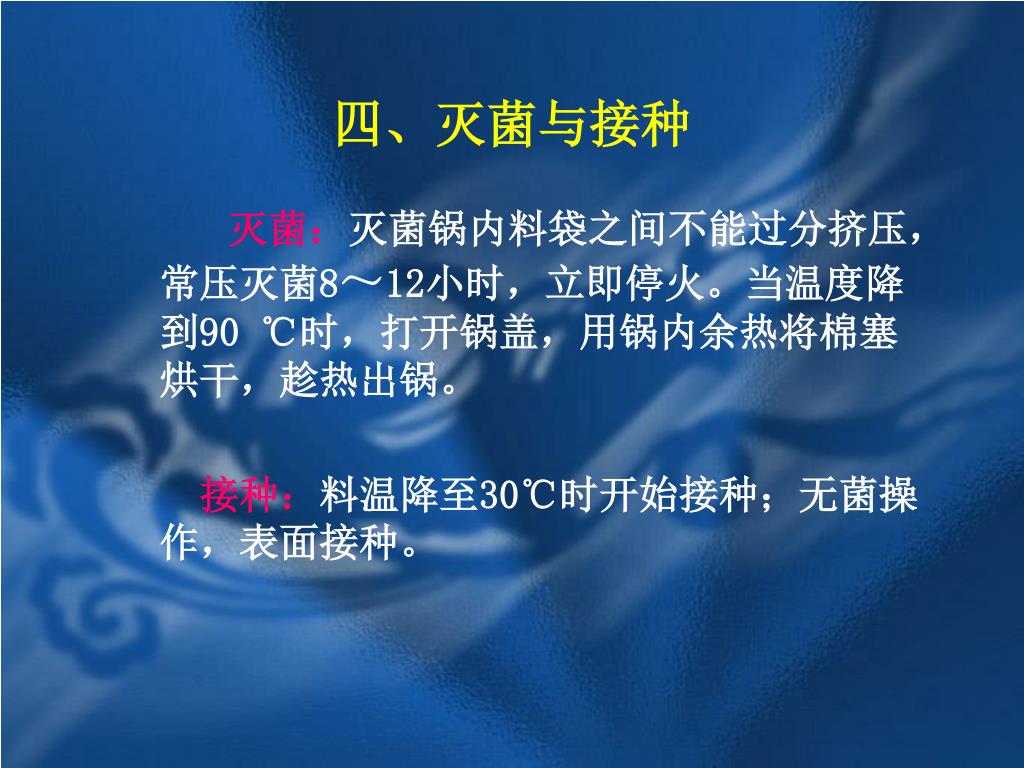 四、灭菌与接种

灭菌：灭菌锅内料袋之间不能过分挤压，常压灭菌8～12小时，立即停火。当温度降到90 ℃时，打开锅盖，用锅内余热将棉塞烘干，趁热出锅。

接种：料温降至30℃时开始接种；无菌操作，表面接种。